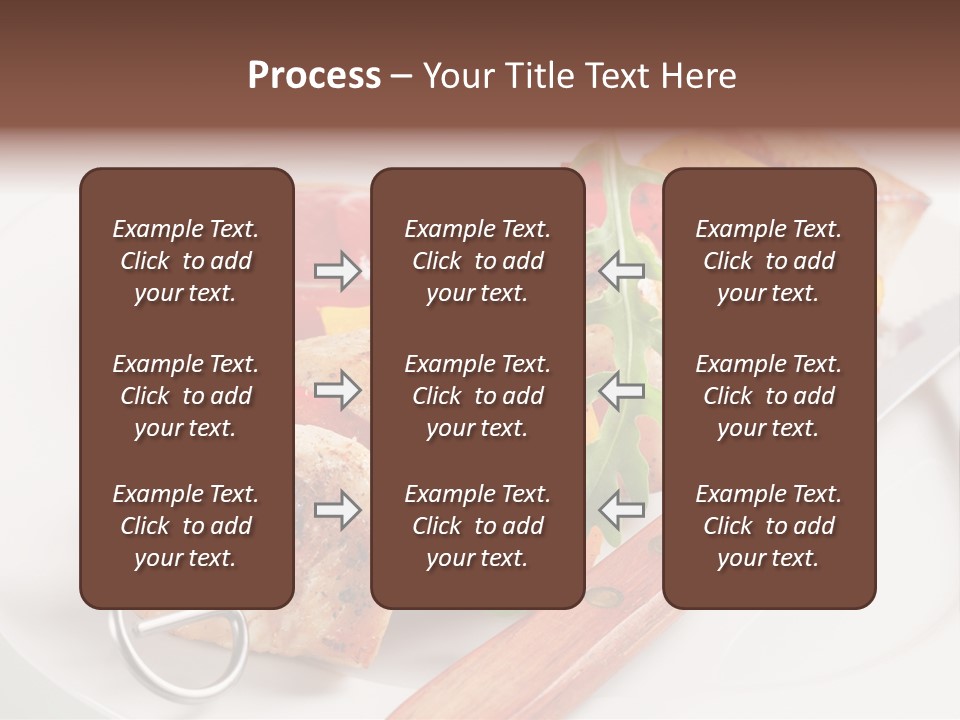 Process – Your Title Text Here

Example Text. Click to add your text.

Example Text. Click to add your text.

Example Text. Click to add your text.

Example Text. Click to add your text.

Example Text. Click to add your text.

Example Text. Click to add your text.

Example Text. Click to add your text.

Example Text. Click to add your text.

Example Text. Click to add your text.